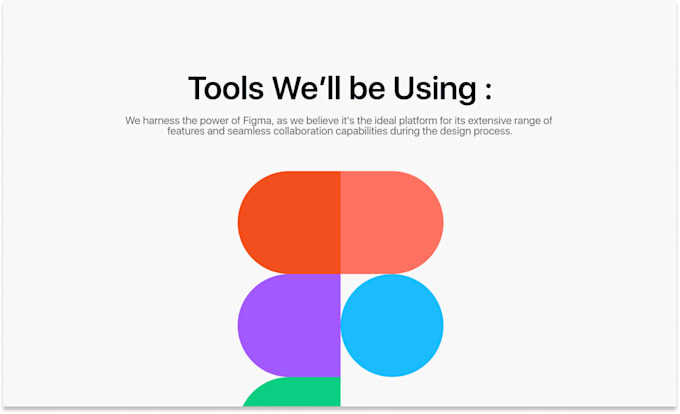 Tools We'll be Using :

We harness the power of Figma, as we believe it's the ideal platform for its extensive range of features and seamless collaboration capabilities during the design process.